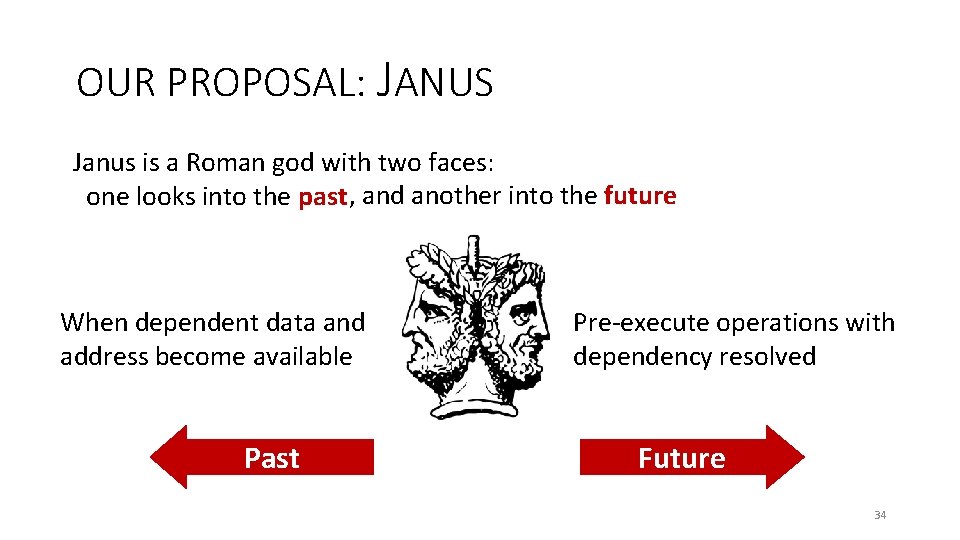 OUR PROPOSAL: JANUS

Janus is a Roman god with two faces:
one looks into the past, and another into the future

When dependent data and address become available

Pre-execute operations with dependency resolved

Past

Future

34